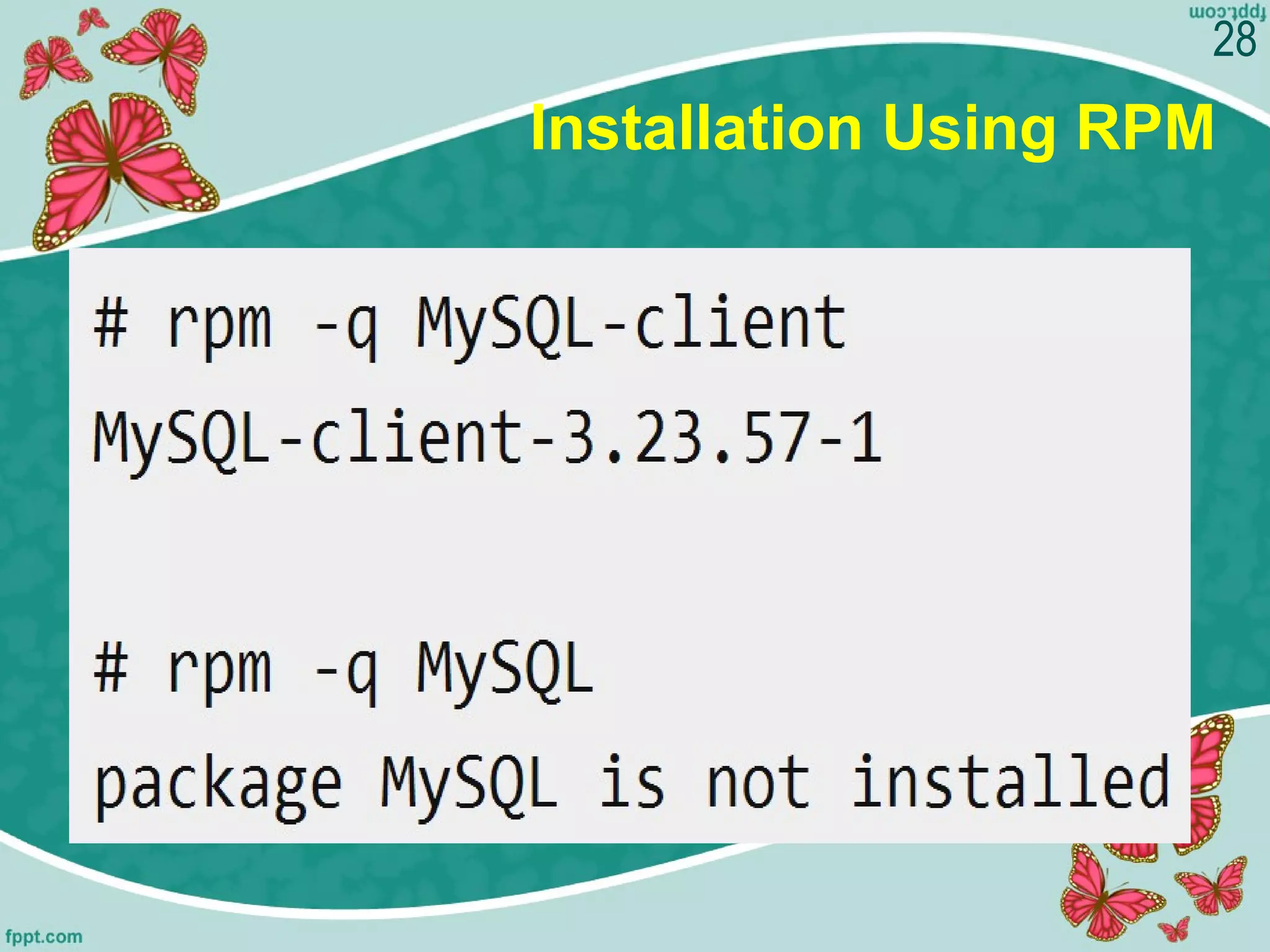 fppt.com
28

Installation Using RPM

# rpm -q MySQL-client
MySQL-client-3.23.57-1

# rpm -q MySQL
package MySQL is not installed

fppt.com